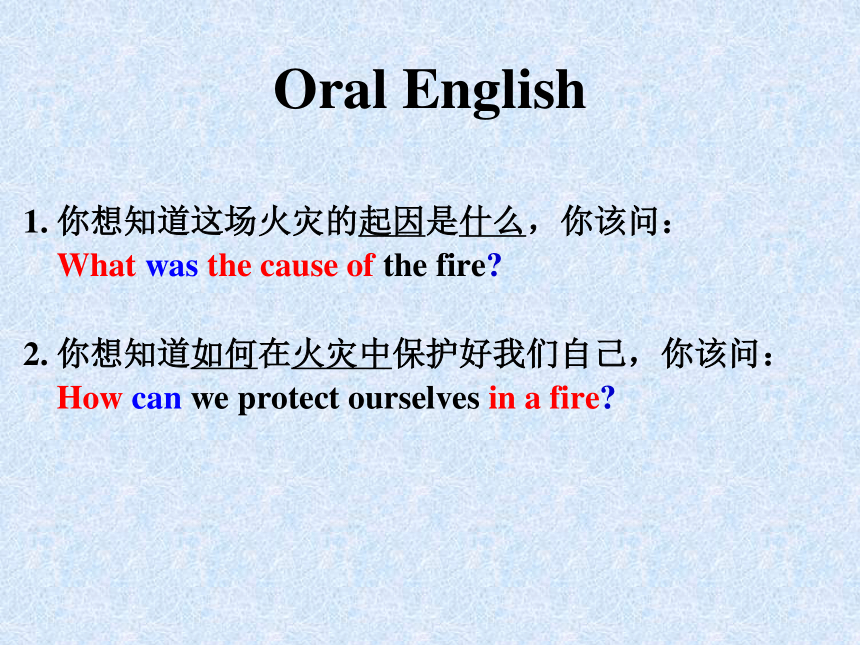 Oral English

1. 你想知道这场火灾的起因是什么，你该问：
What was the cause of the fire?

2. 你想知道如何在火灾中保护好我们自己，你该问：
How can we protect ourselves in a fire?